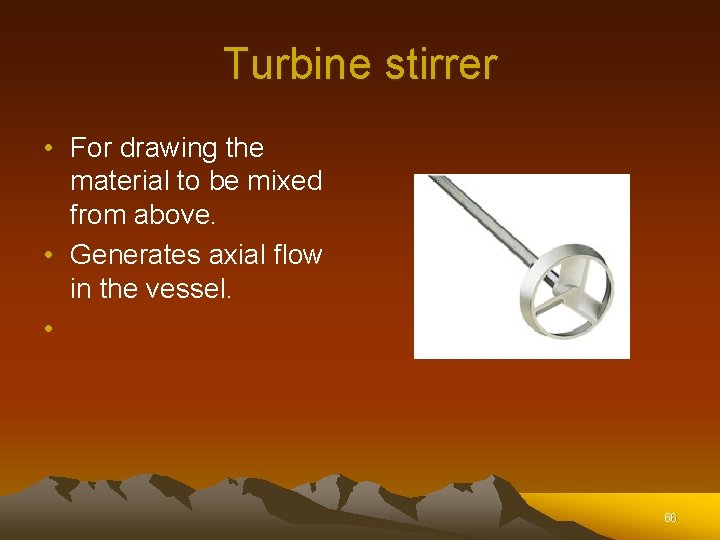 Turbine stirrer

• For drawing the material to be mixed from above.
• Generates axial flow in the vessel.
•

66